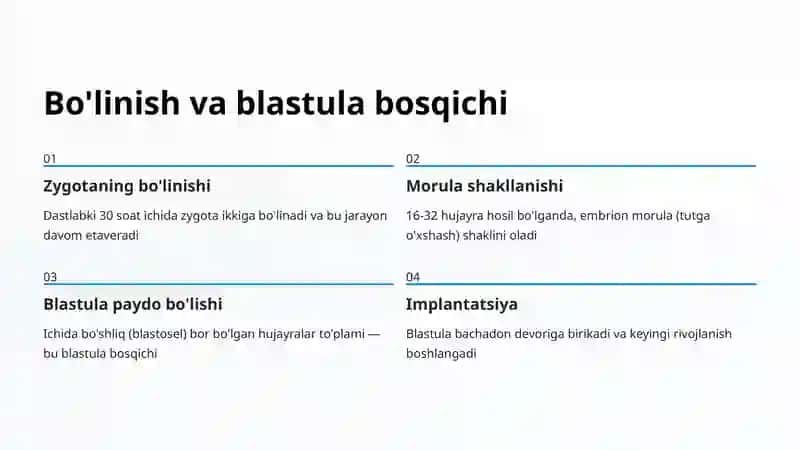 Bo'linish va blastula bosqichi

01

Zygotaning bo'linishi

Dastlabki 30 soat ichida zygota ikkiga bo'linadi va bu jarayon davom etaveradi

02

Morula shakllanishi

16-32 hujayra hosil bo'lganda, embrion morula (tutga o'xshash) shaklini oladi

03

Blastula paydo bo'lishi

Ichida bo'shliq (blastosel) bor bo'lgan hujayralar to'plami — bu blastula bosqichi

04

Implantatsiya

Blastula bachadon devoriga birikadi va keyingi rivojlanish boshlangadi